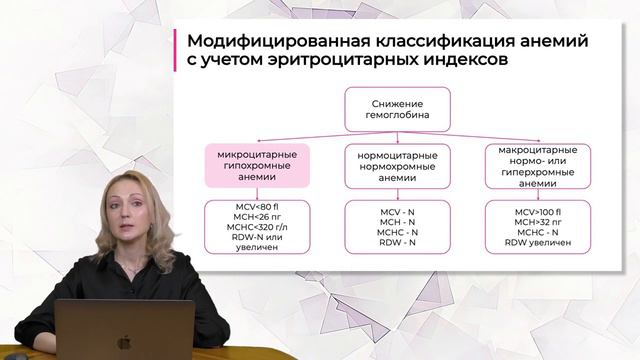 Модифицированная классификация анемий с учетом эритроцитарных индексов

Снижение гемоглобина

микроцитарные гипохромные анемии

нормоцитарные нормохромные анемии

макроцитарные нормо- или гиперхромные анемии

MCV<80 fl
MCH<26 пг
MCHC<320 г/л
RDW-N или увеличен

MCV - N
MCH - N
MCHC - N
RDW - N

MCV>100 fl
MCH>32 пг
MCHC - N
RDW увеличен